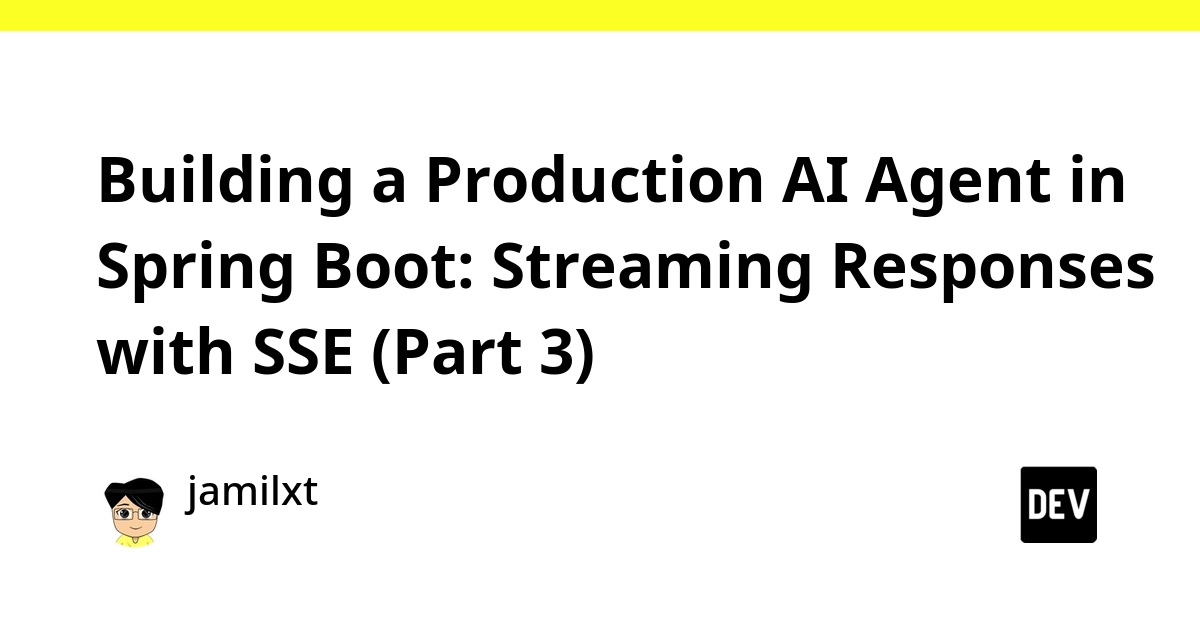 Building a Production AI Agent in Spring Boot: Streaming Responses with SSE (Part 3)

jamilxt

DEV